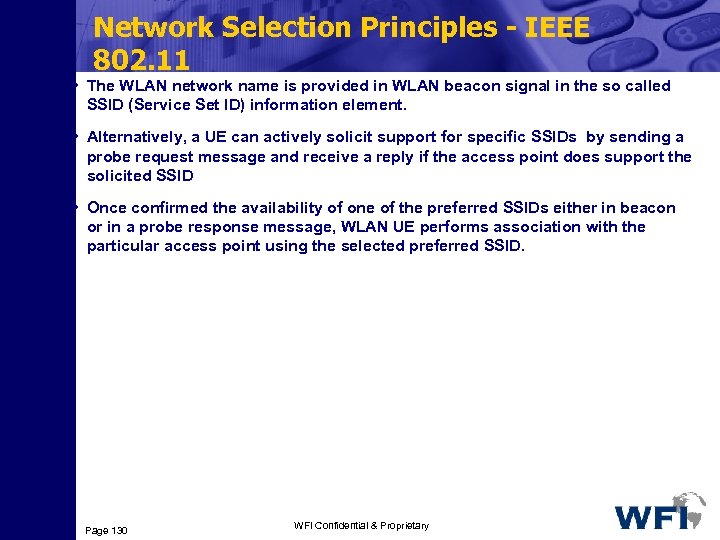 Network Selection Principles - IEEE 802.11

• The WLAN network name is provided in WLAN beacon signal in the so called SSID (Service Set ID) information element.

• Alternatively, a UE can actively solicit support for specific SSIDs by sending a probe request message and receive a reply if the access point does support the solicited SSID

• Once confirmed the availability of one of the preferred SSIDs either in beacon or in a probe response message, WLAN UE performs association with the particular access point using the selected preferred SSID.

Page 130

WFI Confidential & Proprietary

WFI